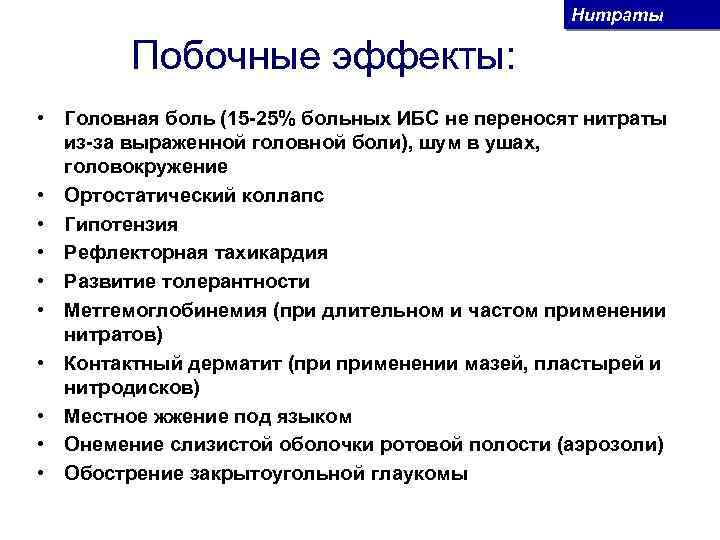 Нитраты

Побочные эффекты:

• Головная боль (15-25% больных ИБС не переносят нитраты из-за выраженной головной боли), шум в ушах, головокружение
• Ортостатический коллапс
• Гипотензия
• Рефлекторная тахикардия
• Развитие толерантности
• Метгемоглобинемия (при длительном и частом применении нитратов)
• Контактный дерматит (при применении мазей, пластырей и нитродисков)
• Местное жжение под языком
• Онемение слизистой оболочки ротовой полости (аэрозоли)
• Обострение закрытоугольной глаукомы